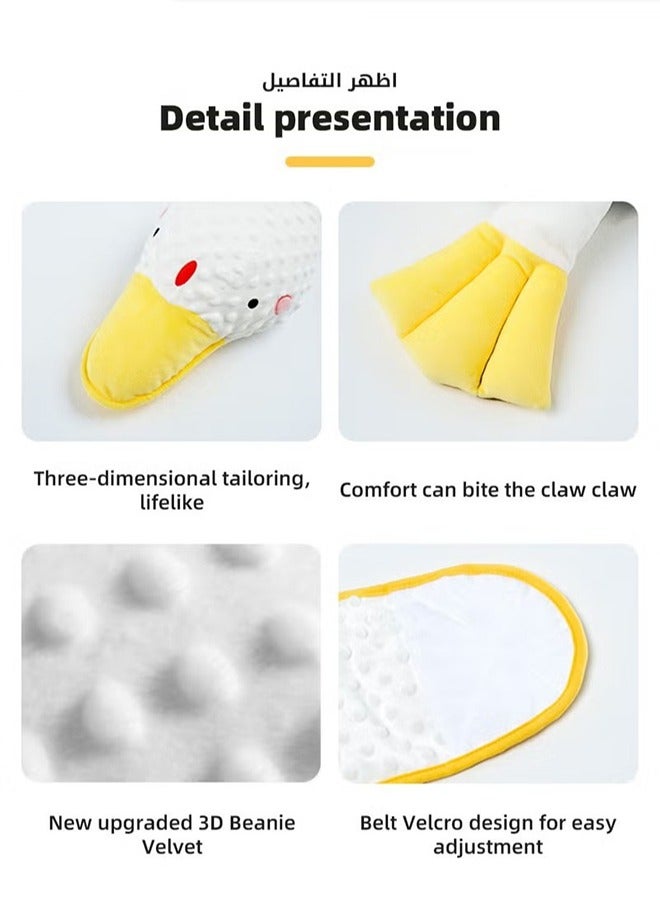 اظهر التفاصيل
Detail presentation

Three-dimensional tailoring, lifelike

Comfort can bite the claw claw

New upgraded 3D Beanie Velvet

Belt Velcro design for easy adjustment